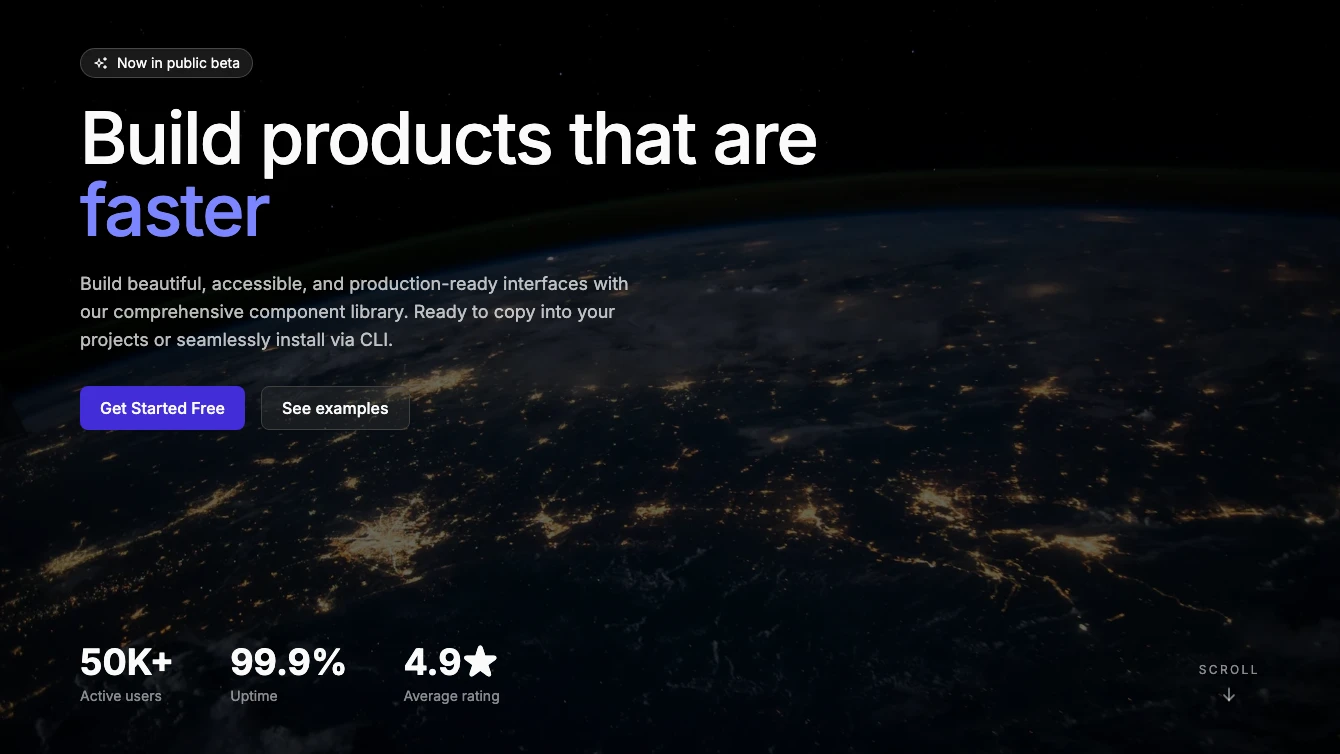 Now in public beta

Build products that are faster

Build beautiful, accessible, and production-ready interfaces with our comprehensive component library. Ready to copy into your projects or seamlessly install via CLI.

Get Started Free

See examples

50K+
Active users

99.9%
Uptime

4.9★
Average rating

SCROLL
↓